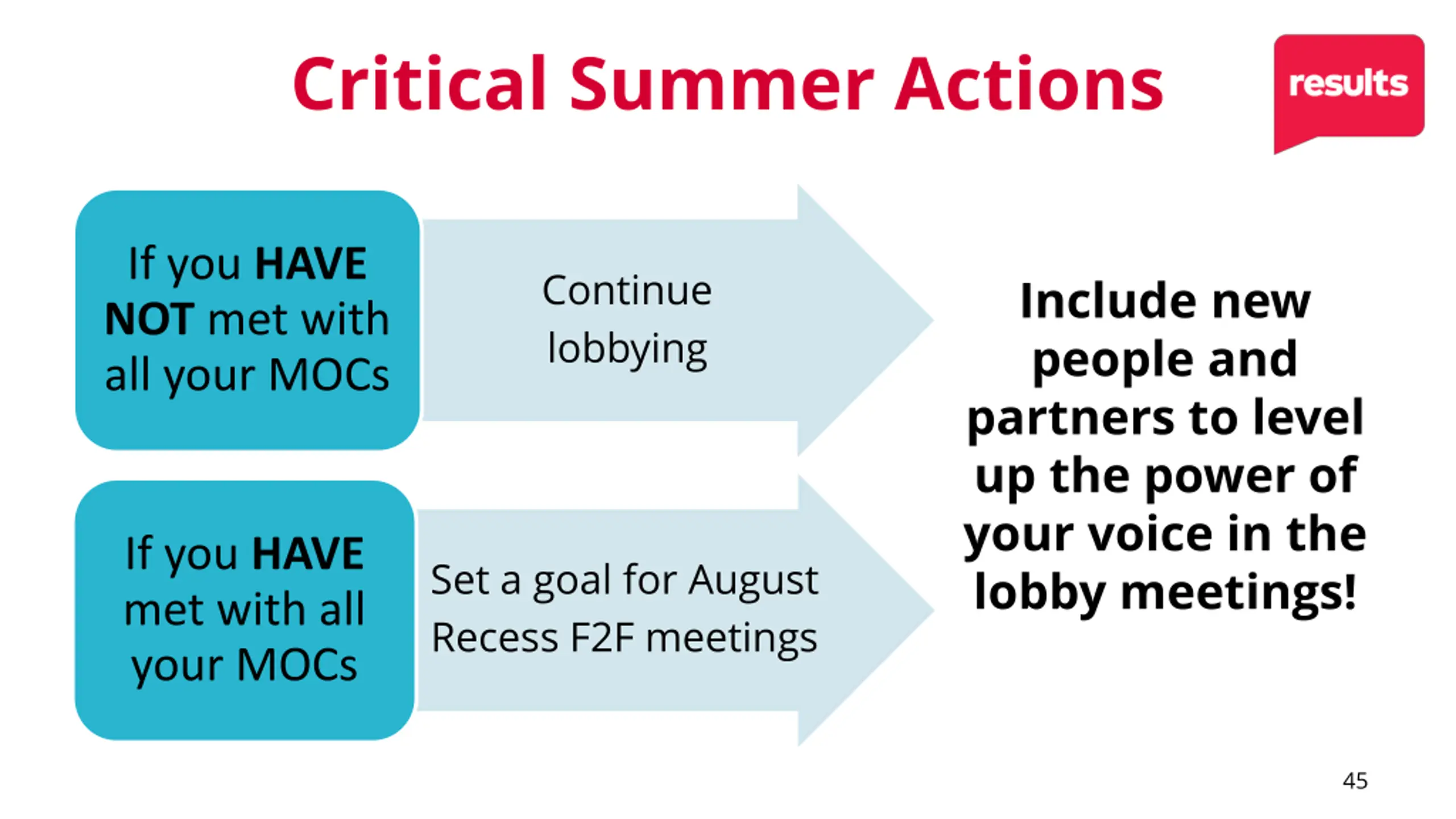 Critical Summer Actions

results

If you HAVE NOT met with all your MOCs

Continue lobbying

If you HAVE met with all your MOCs

Set a goal for August Recess F2F meetings

Include new people and partners to level up the power of your voice in the lobby meetings!

45